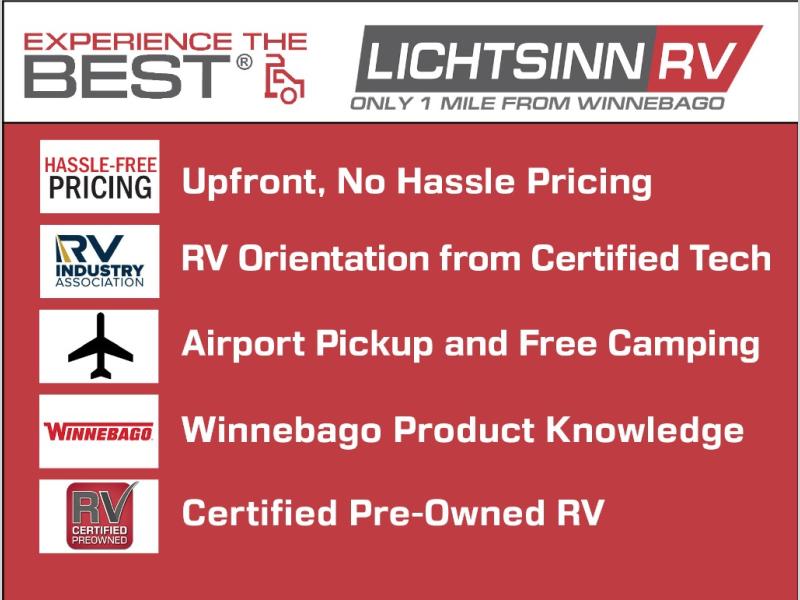 EXPERIENCE THE BEST®

LICHTSINN RV
ONLY 1 MILE FROM WINNEBAGO

HASSLE-FREE PRICING
Upfront, No Hassle Pricing

RV INDUSTRY ASSOCIATION
RV Orientation from Certified Tech

Airport Pickup and Free Camping

WINNEBAGO
Winnebago Product Knowledge

RV CERTIFIED PREOWNED
Certified Pre-Owned RV